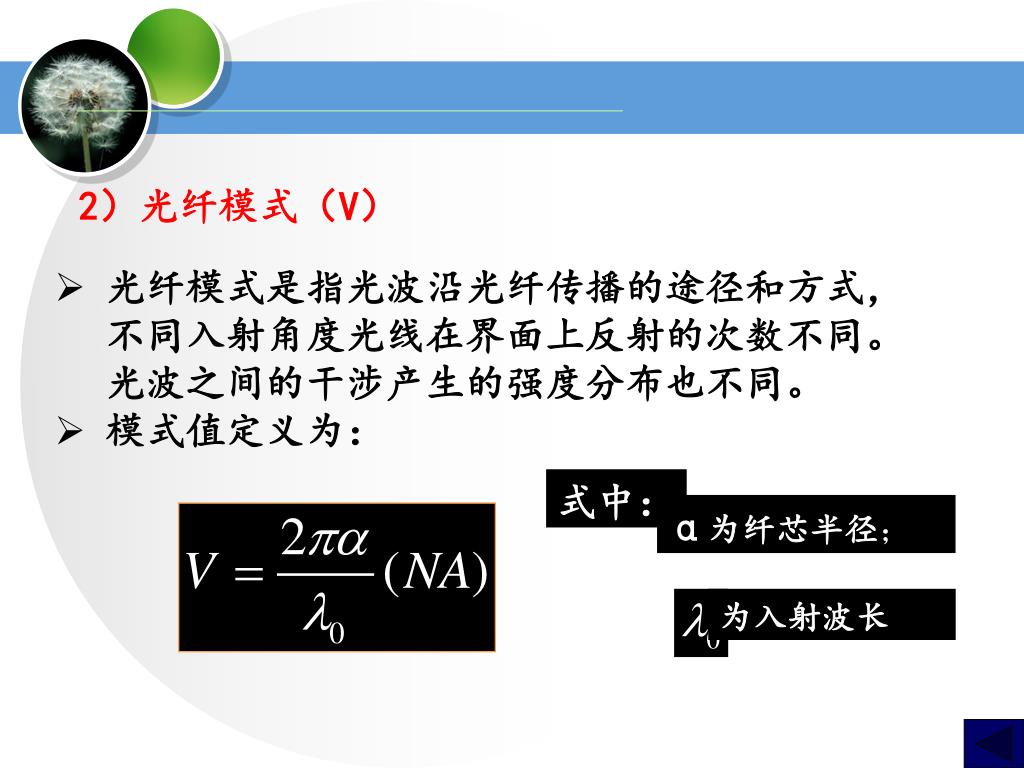 2）光纤模式（V）

➢ 光纤模式是指光波沿光纤传播的途径和方式，不同入射角度光线在界面上反射的次数不同。光波之间的干涉产生的强度分布也不同。

➢ 模式值定义为：

$V = \frac{2\pi\alpha}{\lambda_0}(NA)$

式中：

α 为纤芯半径；

$\lambda_0$ 为入射波长